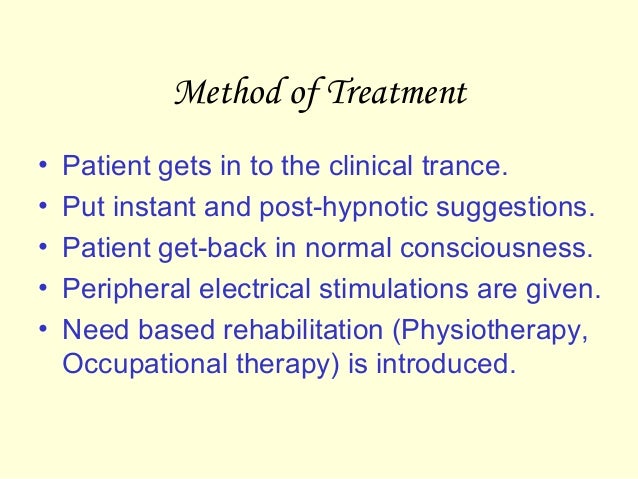 Method of Treatment

• Patient gets in to the clinical trance.
• Put instant and post-hypnotic suggestions.
• Patient get-back in normal consciousness.
• Peripheral electrical stimulations are given.
• Need based rehabilitation (Physiotherapy, Occupational therapy) is introduced.